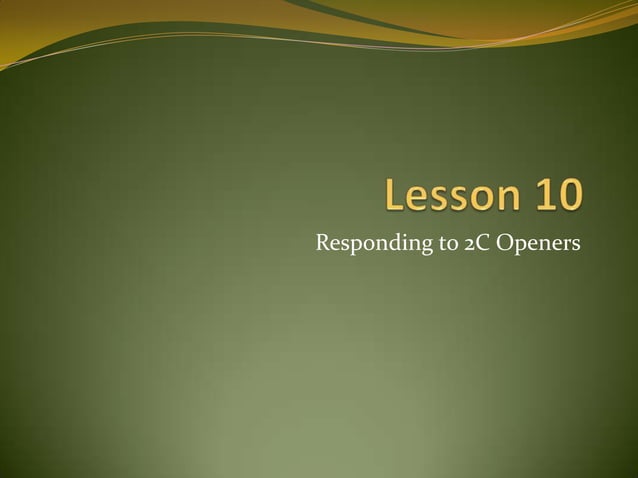 Lesson 10

Responding to 2C Openers